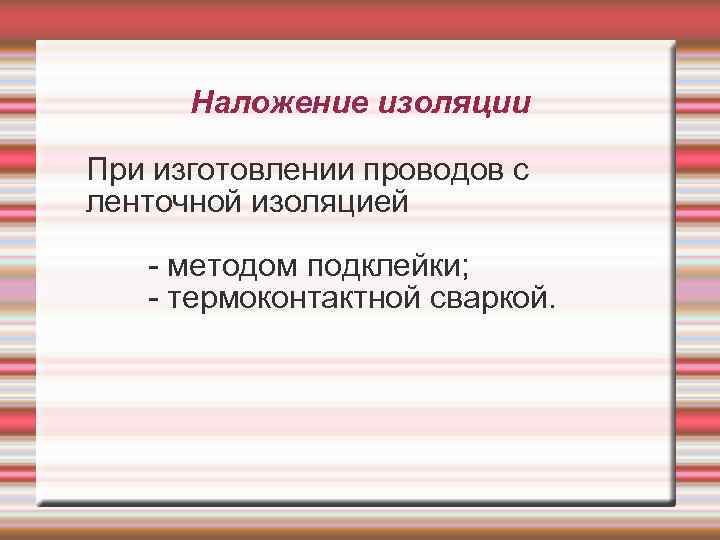 Наложение изоляции

При изготовлении проводов с ленточной изоляцией

- методом подклейки;
- термоконтактной сваркой.